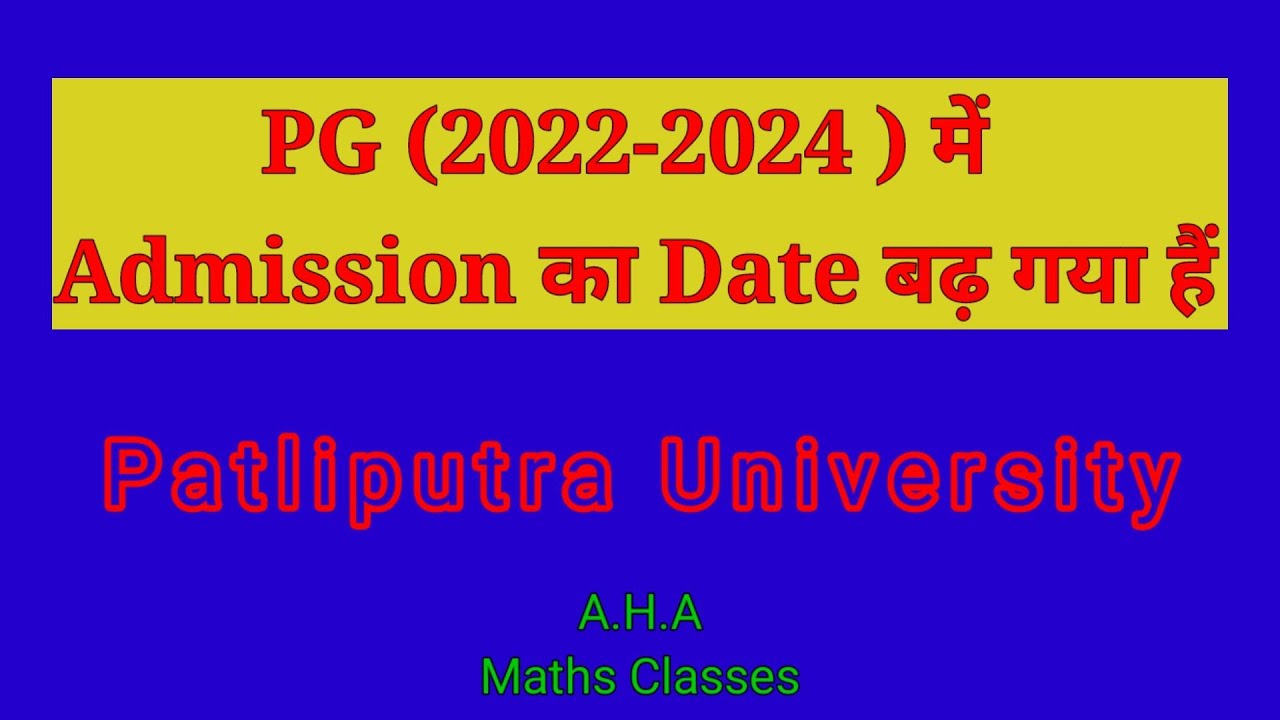 PG (2022-2024 ) में
Admission का Date बढ़ गया हैं

Patliputra University

A.H.A
Maths Classes